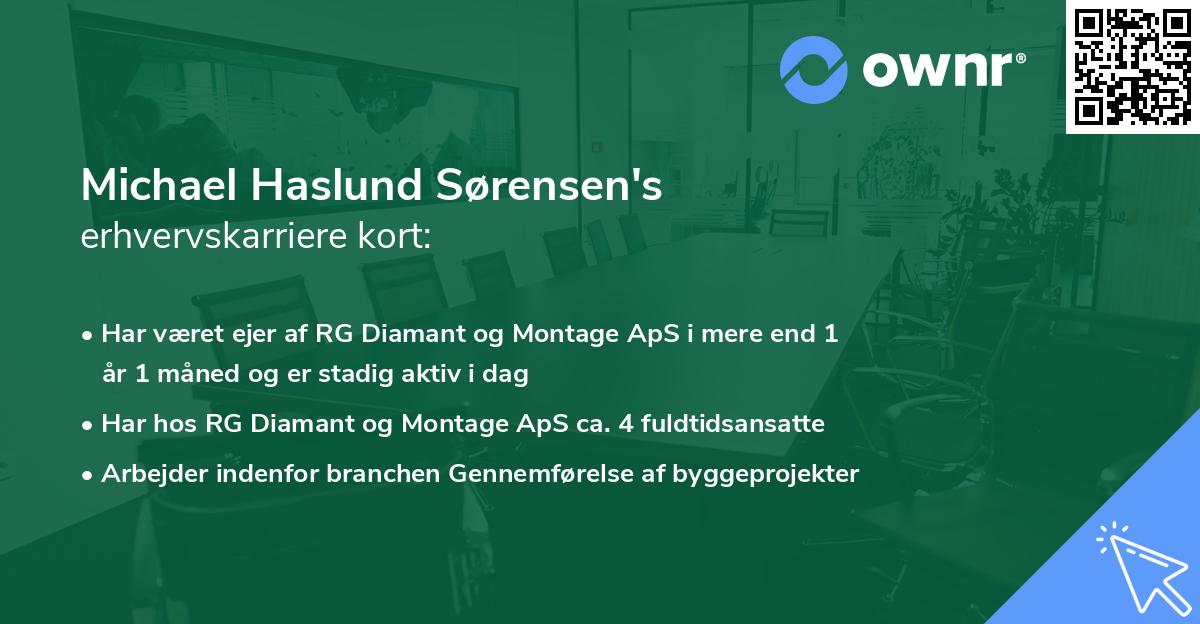 ownr®

Michael Haslund Sørensen's
erhvervskarriere kort:

• Har været ejer af RG Diamant og Montage ApS i mere end 1 år 1 måned og er stadig aktiv i dag
• Har hos RG Diamant og Montage ApS ca. 4 fuldtidsansatte
• Arbejder indenfor branchen Gennemførelse af byggeprojekter